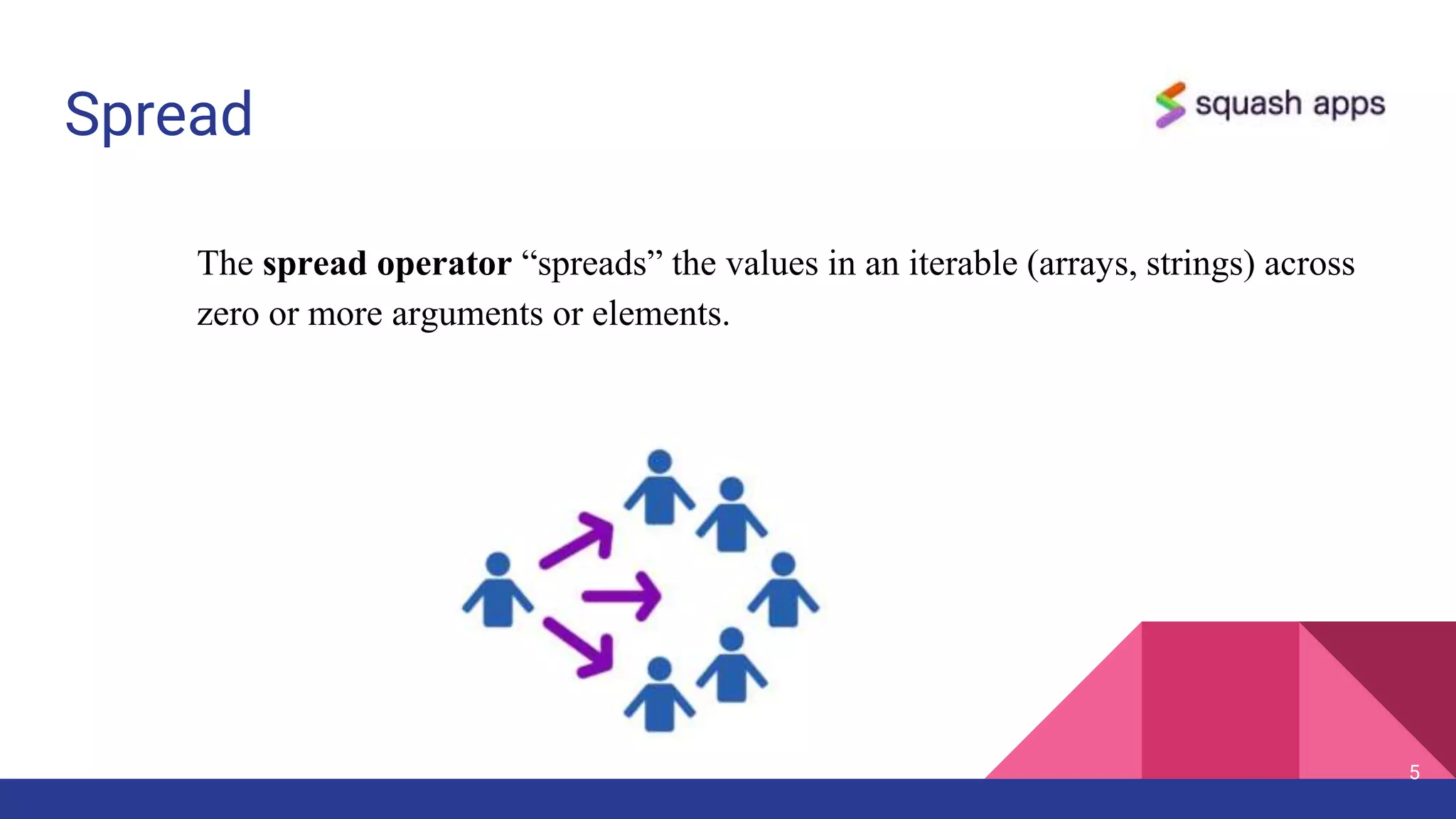 Spread

squash apps

The spread operator “spreads” the values in an iterable (arrays, strings) across zero or more arguments or elements.

5